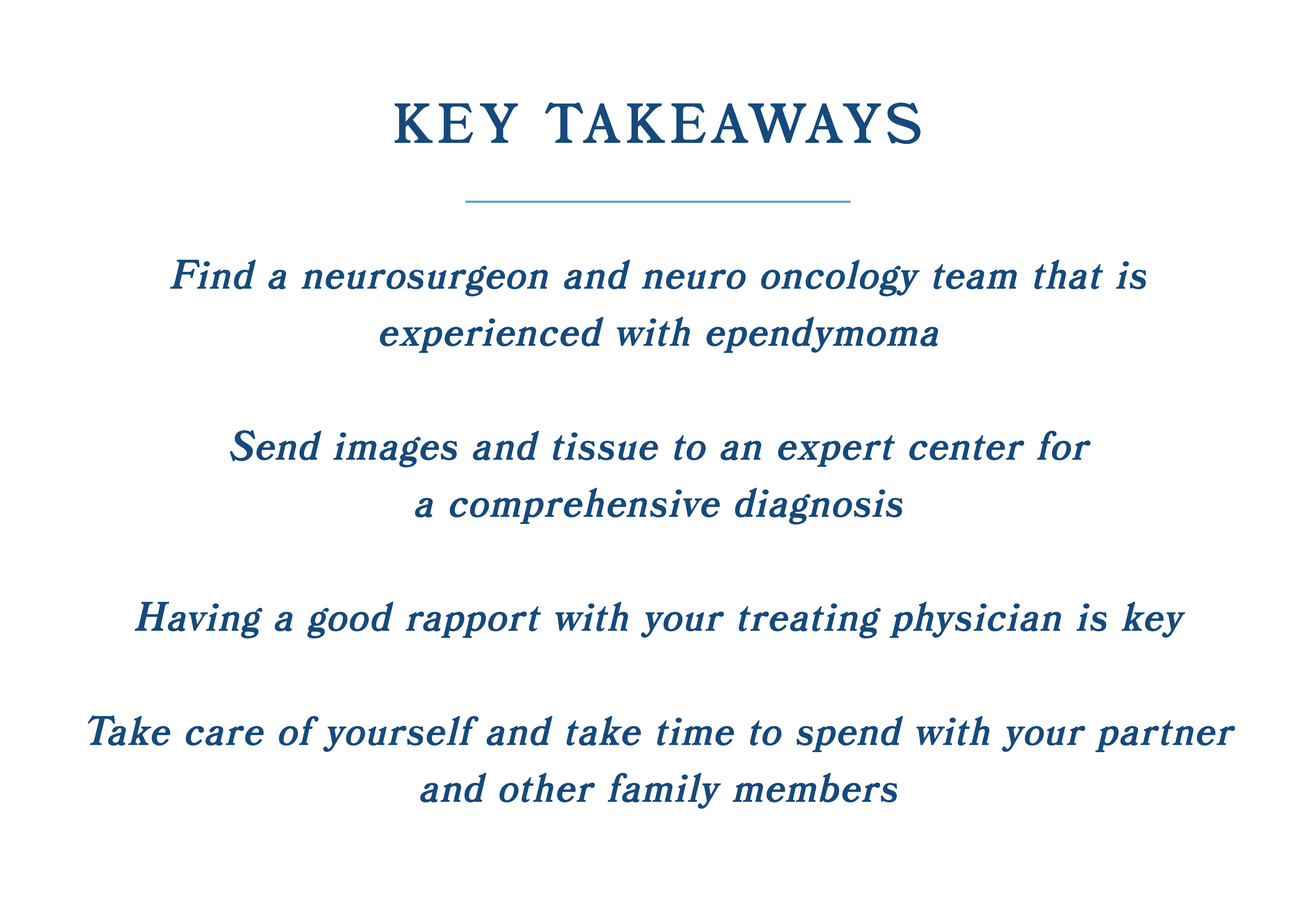 KEY TAKEAWAYS

Find a neurosurgeon and neuro oncology team that is experienced with ependymoma

Send images and tissue to an expert center for a comprehensive diagnosis

Having a good rapport with your treating physician is key

Take care of yourself and take time to spend with your partner and other family members